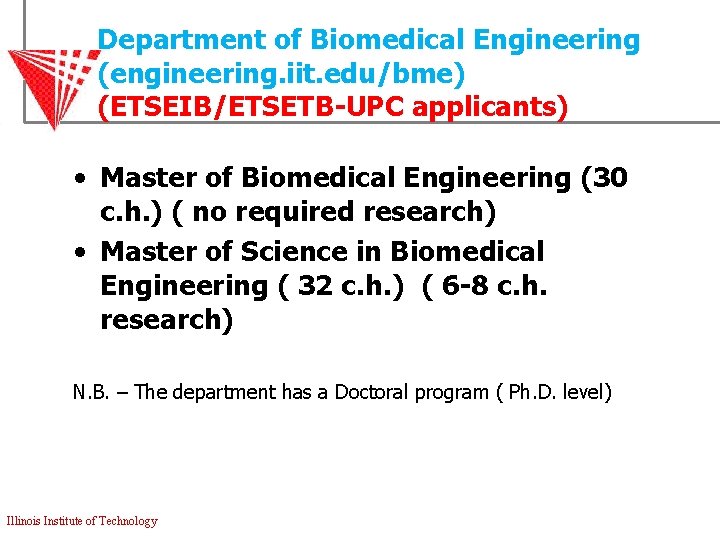 Department of Biomedical Engineering (engineering.iit.edu/bme) (ETSEIB/ETSETB-UPC applicants)

• Master of Biomedical Engineering (30 c.h.) ( no required research)
• Master of Science in Biomedical Engineering ( 32 c.h.) ( 6-8 c.h. research)

N.B. – The department has a Doctoral program ( Ph.D. level)

Illinois Institute of Technology